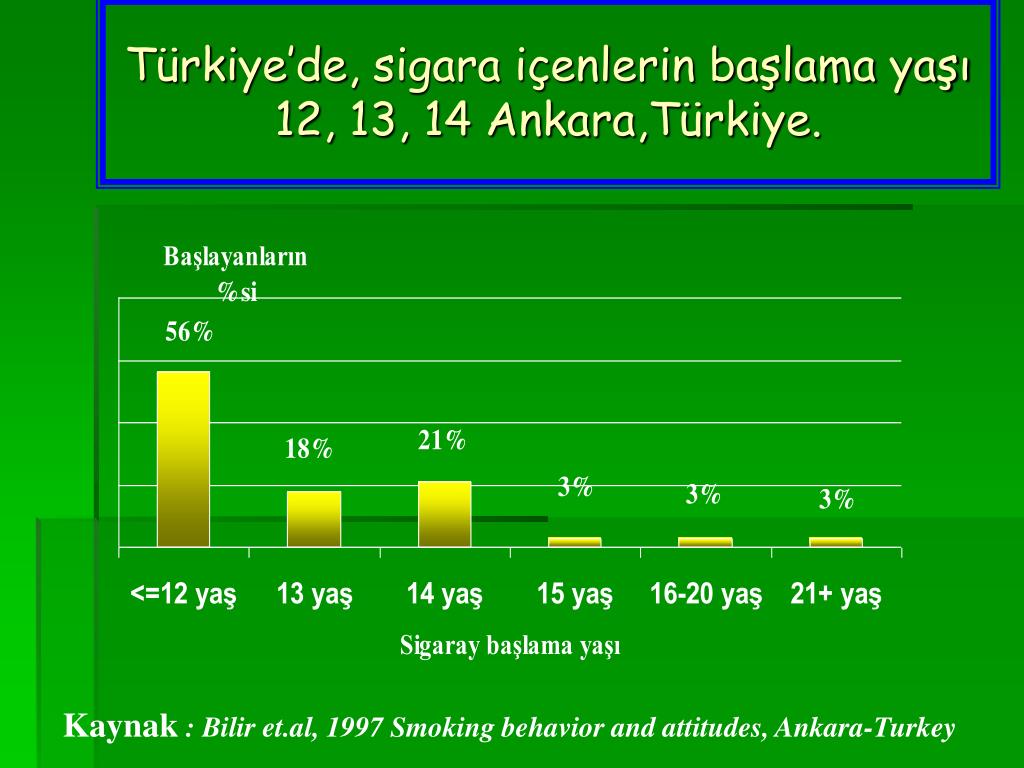 Türkiye'de, sigara içenlerin başlama yaşı 12, 13, 14 Ankara,Türkiye.

Başlayanların %si

56%

18%

21%

3%

3%

3%

<=12 yaş

13 yaş

14 yaş

15 yaş

16-20 yaş

21+ yaş

Sigaray başlama yaşı

Kaynak : Bilir et.al, 1997 Smoking behavior and attitudes, Ankara-Turkey